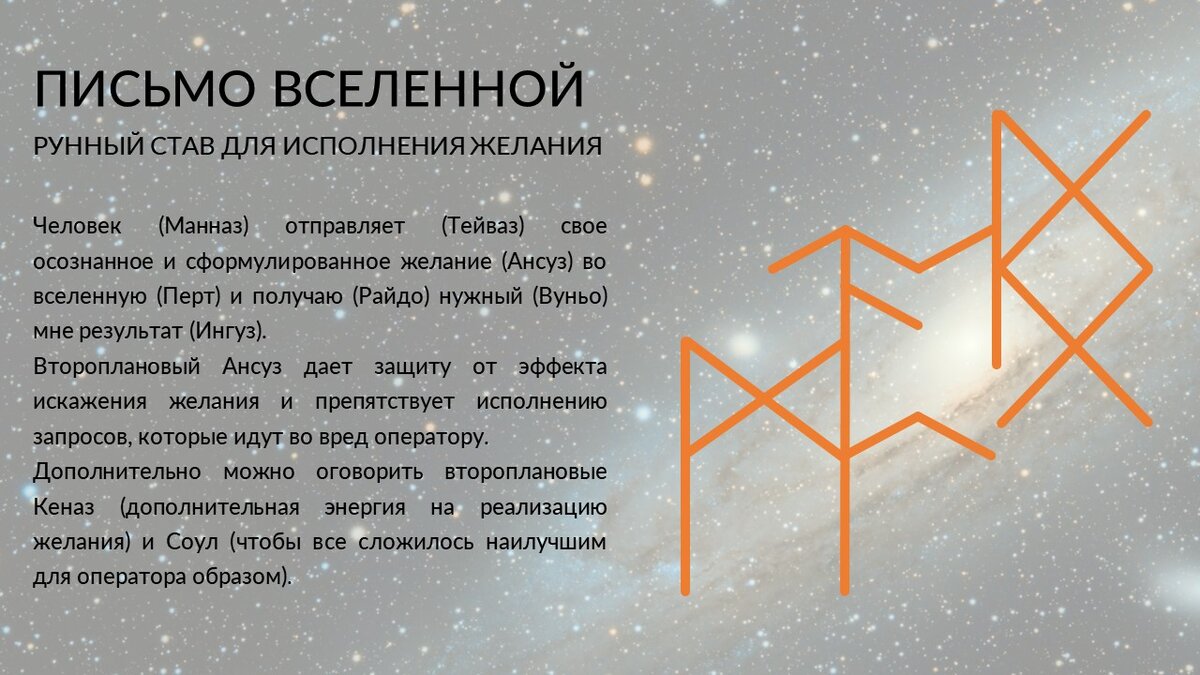 ПИСЬМО ВСЕЛЕННОЙ
РУННЫЙ СТАВ ДЛЯ ИСПОЛНЕНИЯ ЖЕЛАНИЯ

Человек (Манназ) отправляет (Тейваз) свое осознанное и сформулированное желание (Ансуз) во вселенную (Перт) и получаю (Райдо) нужный (Вуньо) мне результат (Ингуз).
Второплановый Ансуз дает защиту от эффекта искажения желания и препятствует исполнению запросов, которые идут во вред оператору.
Дополнительно можно оговорить второплановые Кеназ (дополнительная энергия на реализацию желания) и Соул (чтобы все сложилось наилучшим для оператора образом).